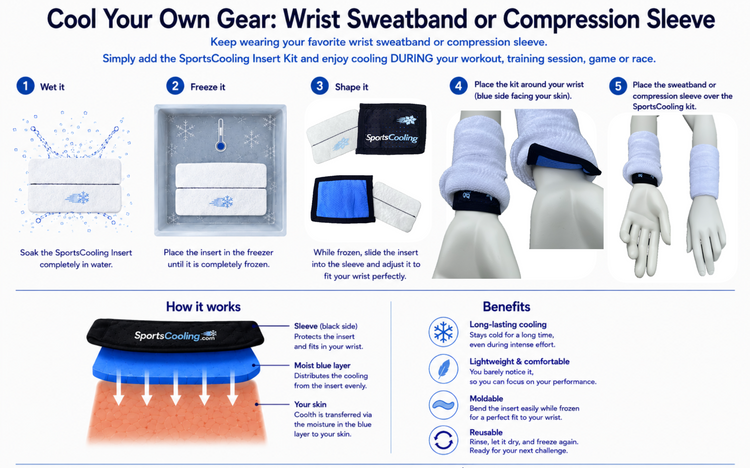 Cool Your Own Gear: Wrist Sweatband or Compression Sleeve

Keep wearing your favorite wrist sweatband or compression sleeve.
Simply add the SportsCooling Insert Kit and enjoy cooling DURING your workout, training session, game or race.

1 Wet it

Soak the SportsCooling Insert completely in water.

2 Freeze it

Place the insert in the freezer until it is completely frozen.

3 Shape it

SportsCooling

While frozen, slide the insert into the sleeve and adjust it to fit your wrist perfectly.

4 Place the kit around your wrist (blue side facing your skin).

5 Place the sweatband or compression sleeve over the SportsCooling kit.

How it works

SportsCooling.com

Sleeve (black side)
Protects the insert and fits in your wrist.

Moist blue layer
Distributes the cooling from the insert evenly.

Your skin
Coolth is transferred via the moisture in the blue layer to your skin.

Benefits

Long-lasting cooling
Stays cold for a long time, even during intense effort.

Lightweight & comfortable
You barely notice it, so you can focus on your performance.

Moldable
Bend the insert easily while frozen for a perfect fit to your wrist.

Reusable
Rinse, let it dry, and freeze again. Ready for your next challenge.